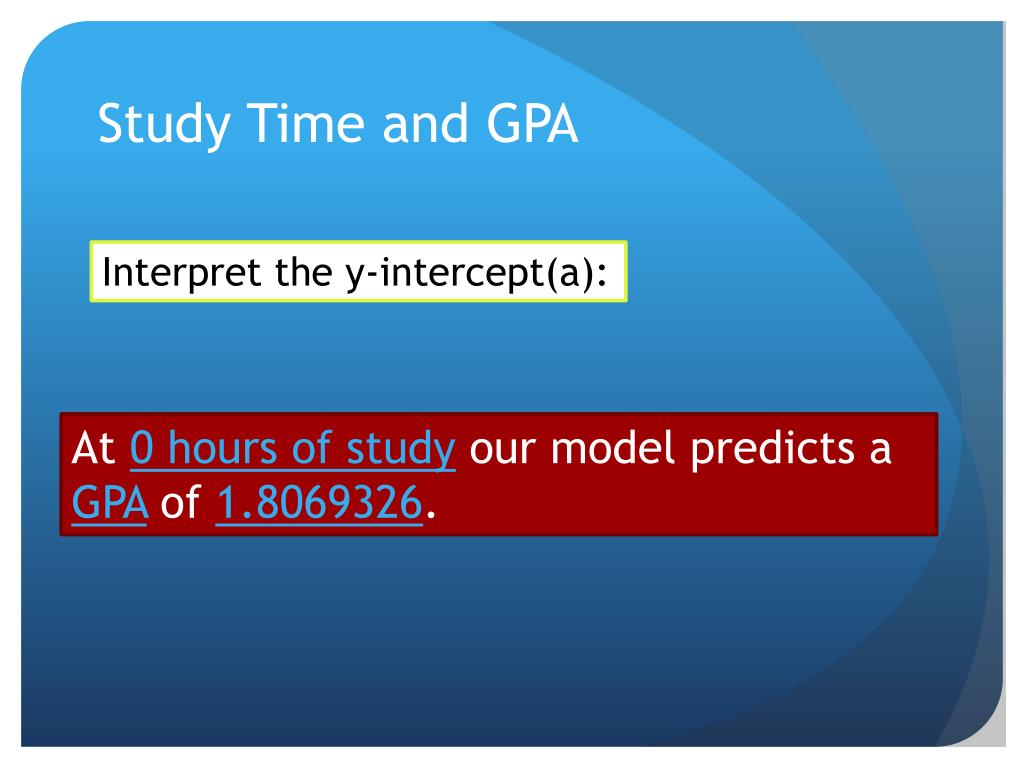 Study Time and GPA

Interpret the y-intercept(a):

At 0 hours of study our model predicts a GPA of 1.8069326.